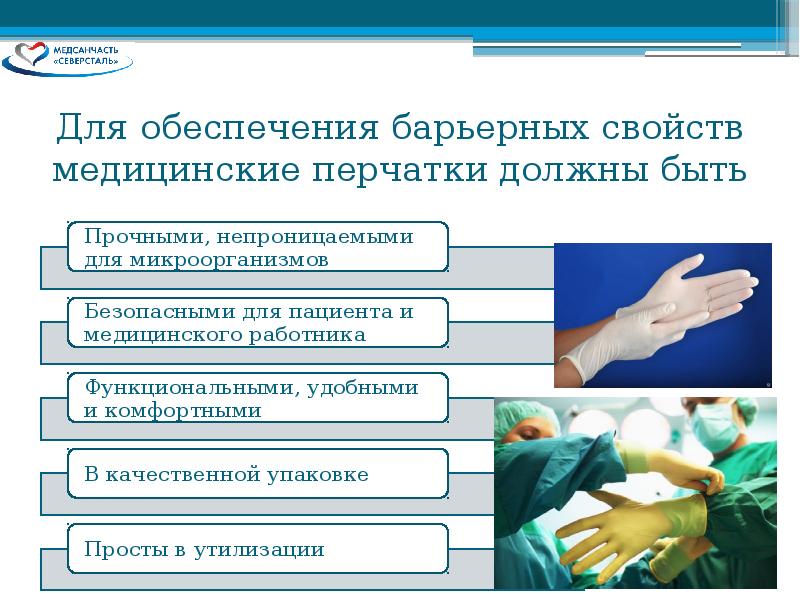 МЕДСАНЧАСТЬ «СЕВЕРСТАЛЬ»

Для обеспечения барьерных свойств медицинские перчатки должны быть

Прочными, непроницаемыми для микроорганизмов

Безопасными для пациента и медицинского работника

Функциональными, удобными и комфортными

В качественной упаковке

Просты в утилизации